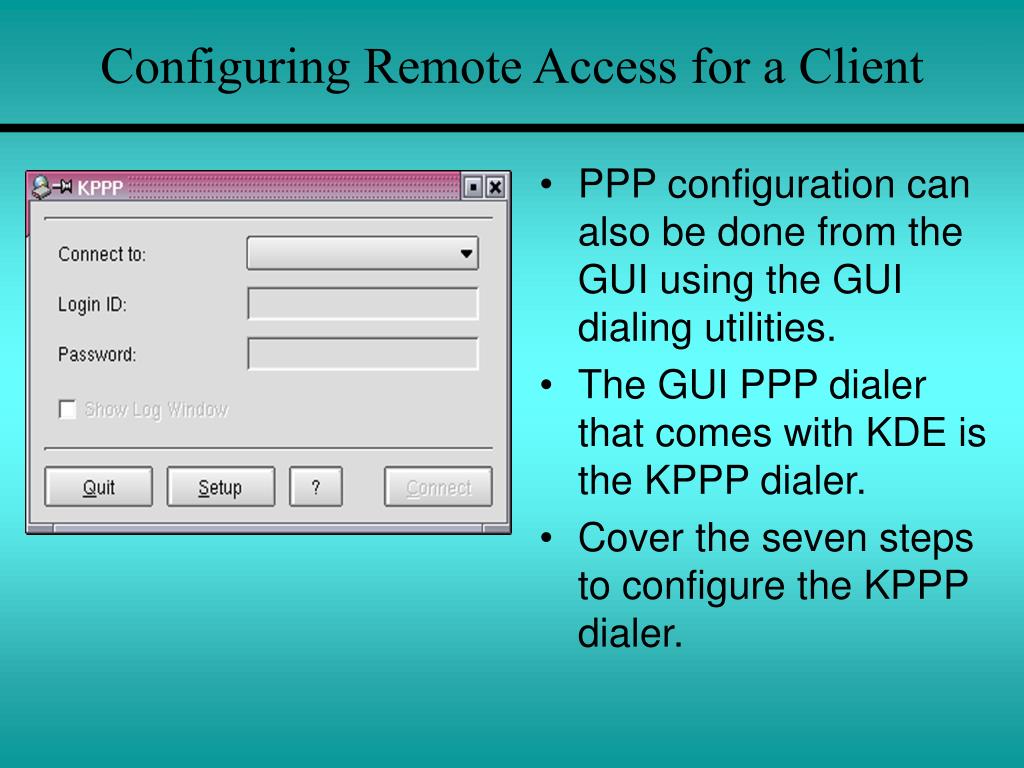 Configuring Remote Access for a Client

KPPP

Connect to:

Login ID:

Password:

Show Log Window

Quit

Setup

?

Connect

• PPP configuration can also be done from the GUI using the GUI dialing utilities.

• The GUI PPP dialer that comes with KDE is the KPPP dialer.

• Cover the seven steps to configure the KPPP dialer.